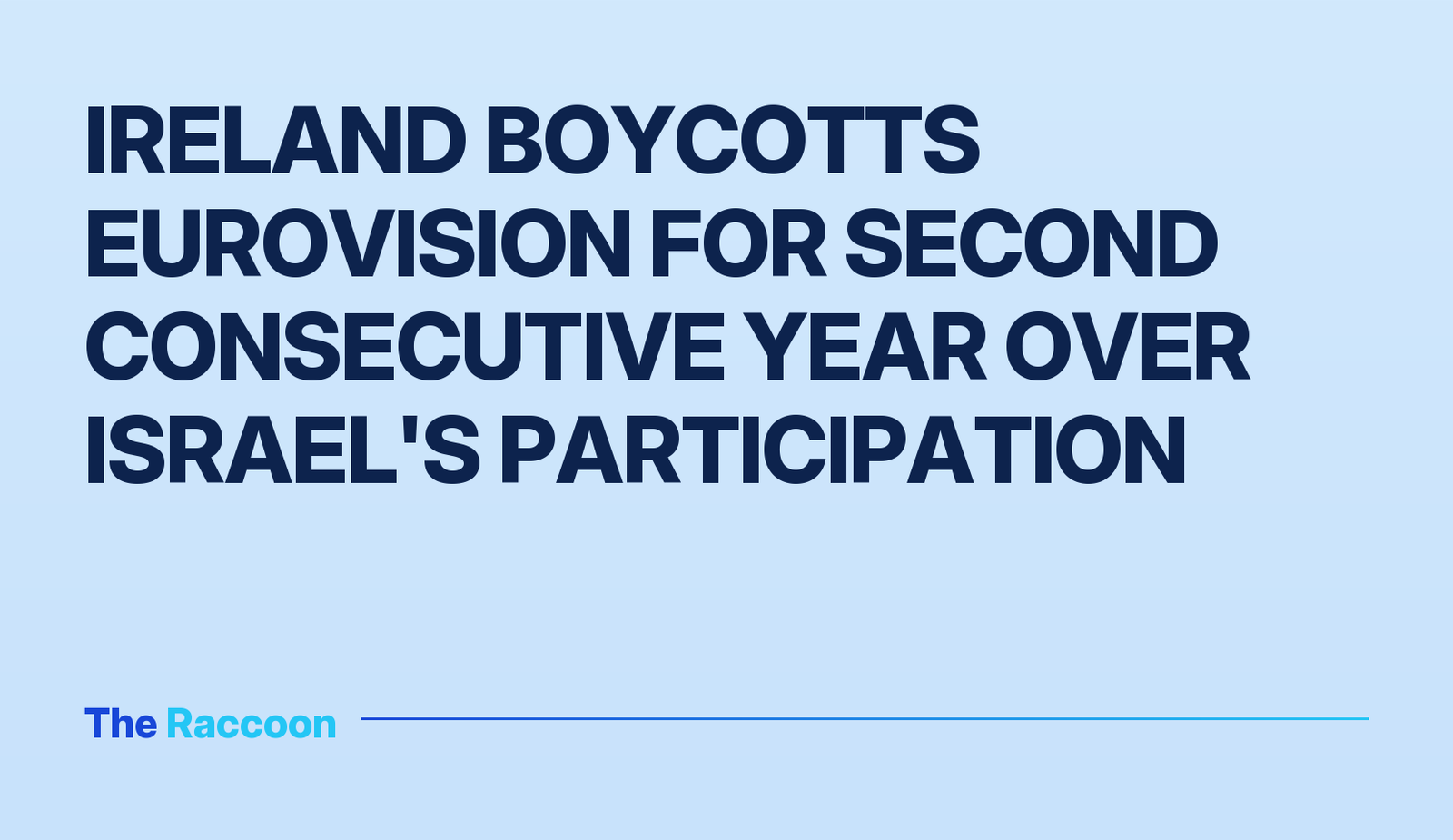 IRELAND BOYCOTTS EUROVISION FOR SECOND CONSECUTIVE YEAR OVER ISRAEL'S PARTICIPATION

The Raccoon